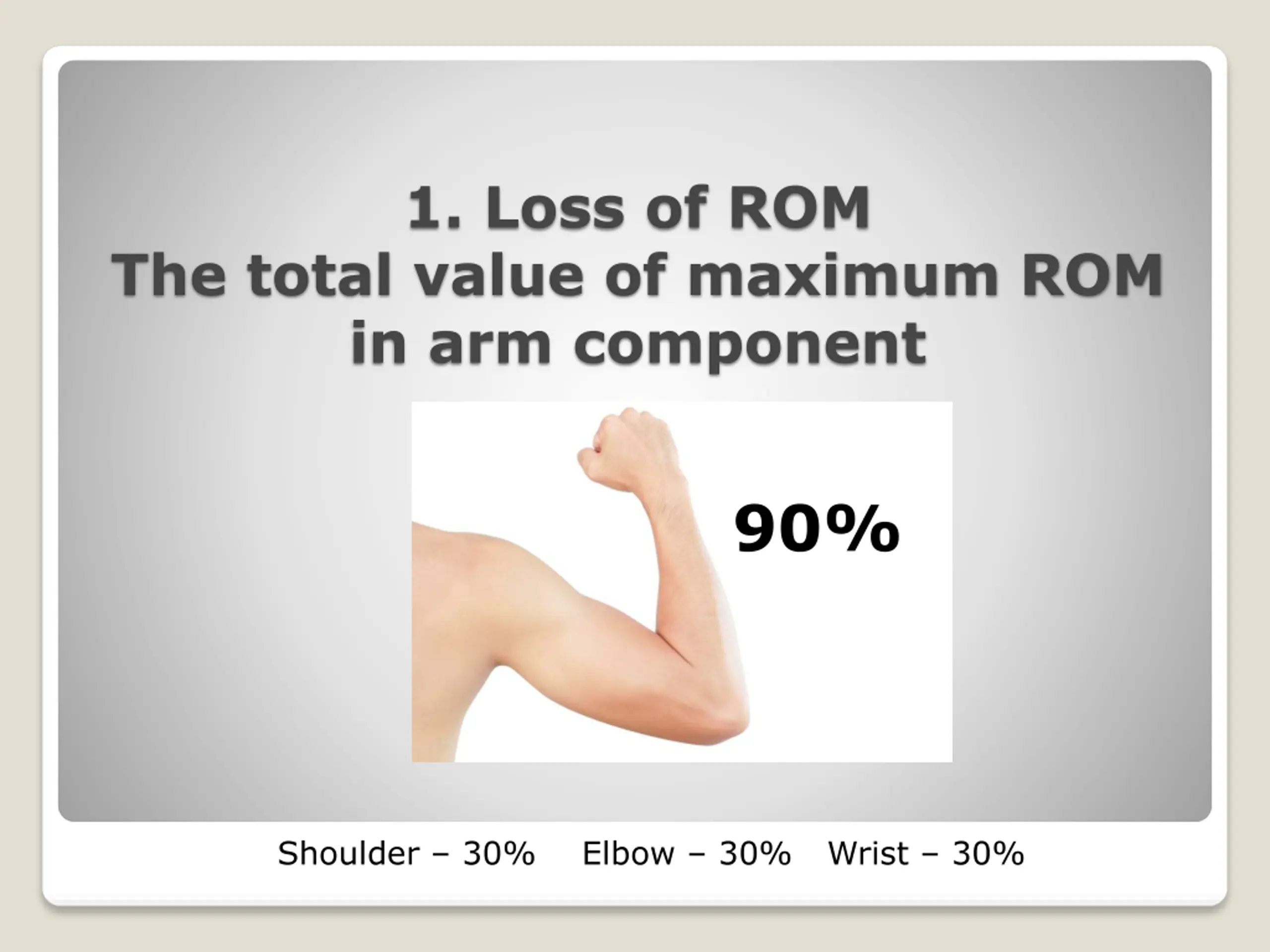 1. Loss of ROM
The total value of maximum ROM in arm component

90%

Shoulder – 30%   Elbow – 30%   Wrist – 30%